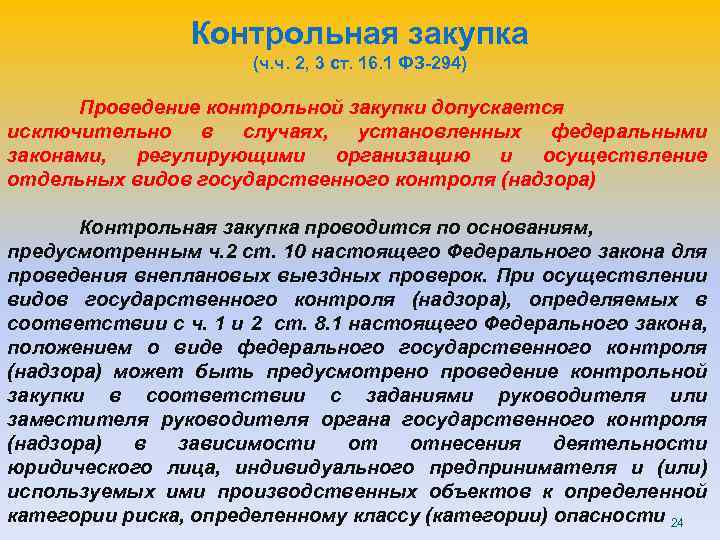 Контрольная закупка
(ч.ч. 2, 3 ст. 16.1 ФЗ-294)

Проведение контрольной закупки допускается исключительно в случаях, установленных федеральными законами, регулирующими организацию и осуществление отдельных видов государственного контроля (надзора)

Контрольная закупка проводится по основаниям, предусмотренным ч.2 ст. 10 настоящего Федерального закона для проведения внеплановых выездных проверок. При осуществлении видов государственного контроля (надзора), определяемых в соответствии с ч. 1 и 2 ст. 8.1 настоящего Федерального закона, положением о виде федерального государственного контроля (надзора) может быть предусмотрено проведение контрольной закупки в соответствии с заданиями руководителя или заместителя руководителя органа государственного контроля (надзора) в зависимости от отнесения деятельности юридического лица, индивидуального предпринимателя и (или) используемых ими производственных объектов к определенной категории риска, определенному классу (категории) опасности

24